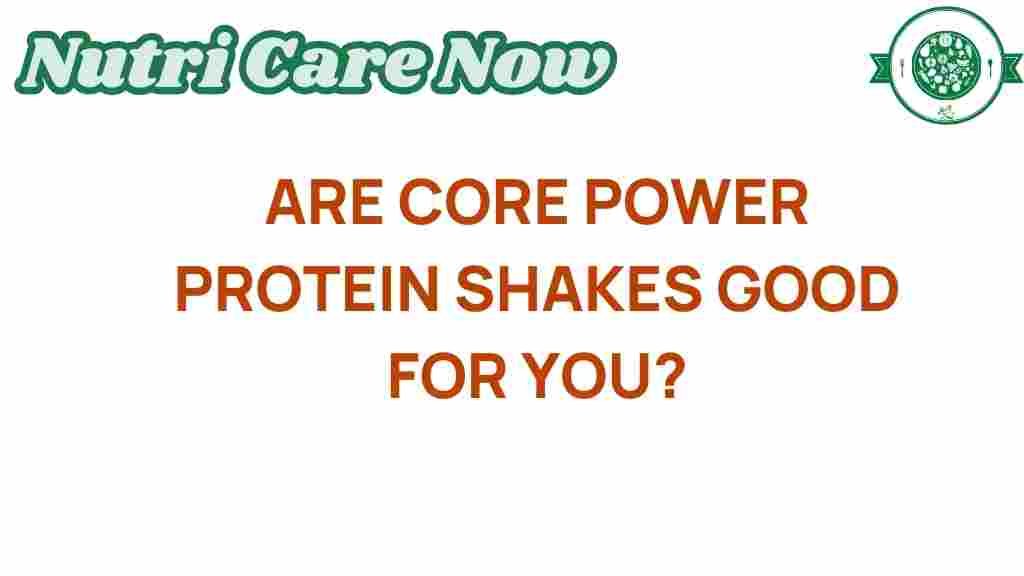 Nutri Care Now

ARE CORE POWER PROTEIN SHAKES GOOD FOR YOU?